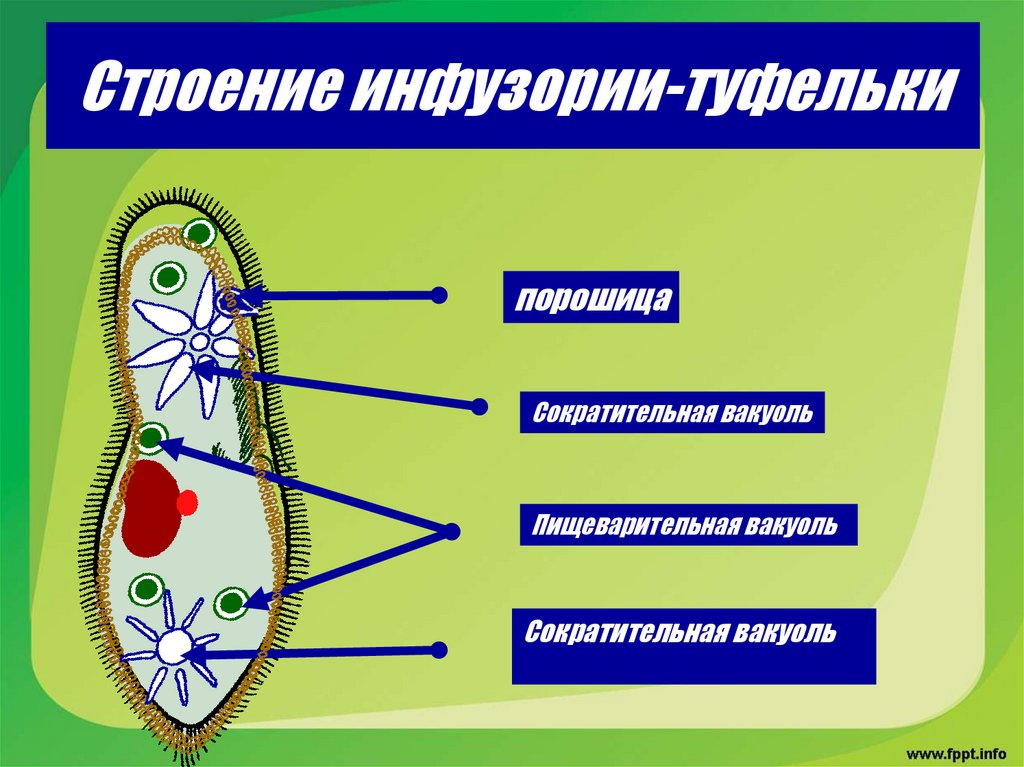 Строение инфузории-туфельки

порошица

Сократительная вакуоль

Пищеварительная вакуоль

Сократительная вакуоль

www.fppt.info